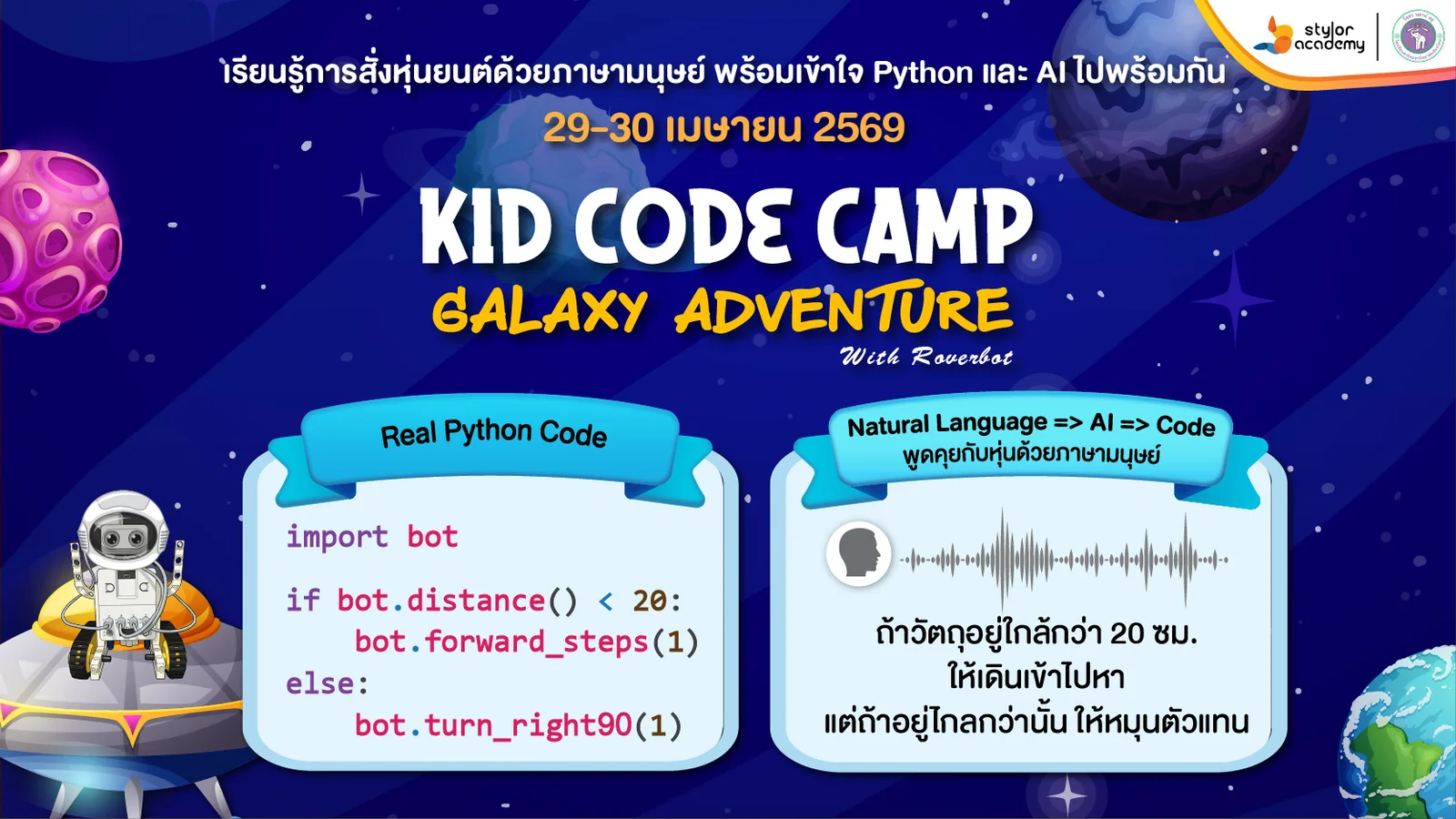 stylor academy

เรียนรู้การสั่งหุ่นยนต์ด้วยภาษามนุษย์ พร้อมเข้าใจ Python และ AI ไปพร้อมกัน

29-30 เมษายน 2569

KID CODE CAMP

GALAXY ADVENTURE

With Roverbot

Real Python Code

import bot

if bot.distance() < 20:
    bot.forward_steps(1)
else:
    bot.turn_right90(1)

Natural Language => AI => Code
พูดคุยกับหุ่นด้วยภาษามนุษย์

ถ้าวัตถุอยู่ใกล้กว่า 20 ซม.
ให้เดินเข้าไปหา
แต่ถ้าอยู่ไกลกว่านั้น ให้หมุนตัวแทน